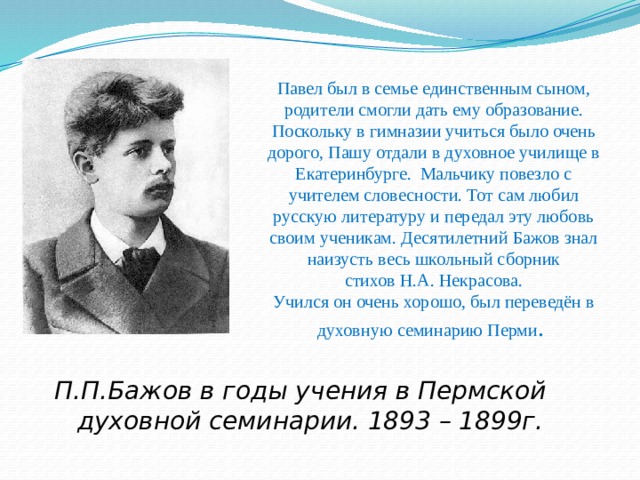 Павел был в семье единственным сыном, родители смогли дать ему образование. Поскольку в гимназии учиться было очень дорого, Пашу отдали в духовное училище в Екатеринбурге. Мальчику повезло с учителем словесности. Тот сам любил русскую литературу и передал эту любовь своим ученикам. Десятилетний Бажов знал наизусть весь школьный сборник стихов Н.А. Некрасова.
Учился он очень хорошо, был переведён в духовную семинарию Перми.

П.П.Бажов в годы учения в Пермской духовной семинарии. 1893 – 1899г.